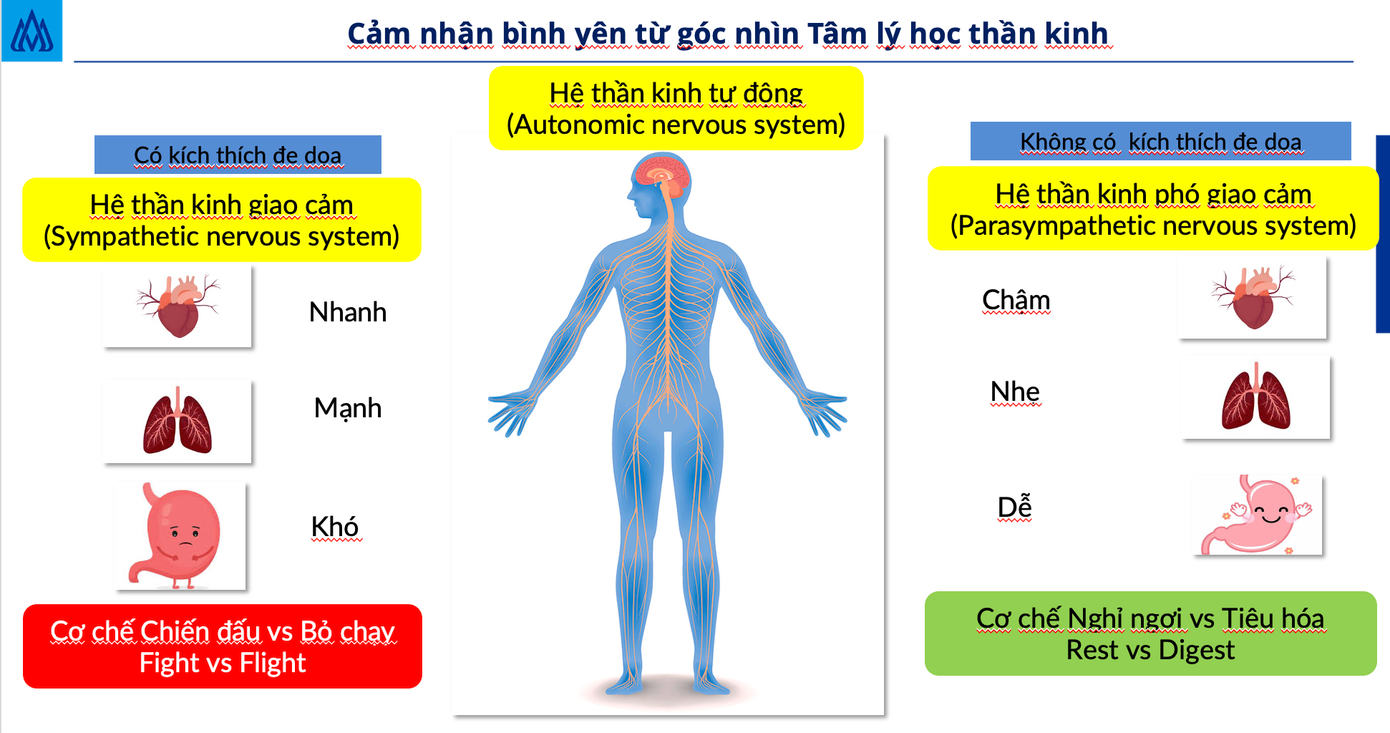 Cảm nhận bình yên từ góc nhìn Tâm lý học thần kinh

Hệ thần kinh tự động
(Autonomic nervous system)

Có kích thích đe dọa

Hệ thần kinh giao cảm
(Sympathetic nervous system)

Nhanh

Mạnh

Khó

Cơ chế Chiến đấu vs Bỏ chạy
Fight vs Flight

Không có kích thích đe dọa

Hệ thần kinh phó giao cảm
(Parasympathetic nervous system)

Chậm

Nhẹ

Dễ

Cơ chế Nghỉ ngơi vs Tiêu hóa
Rest vs Digest